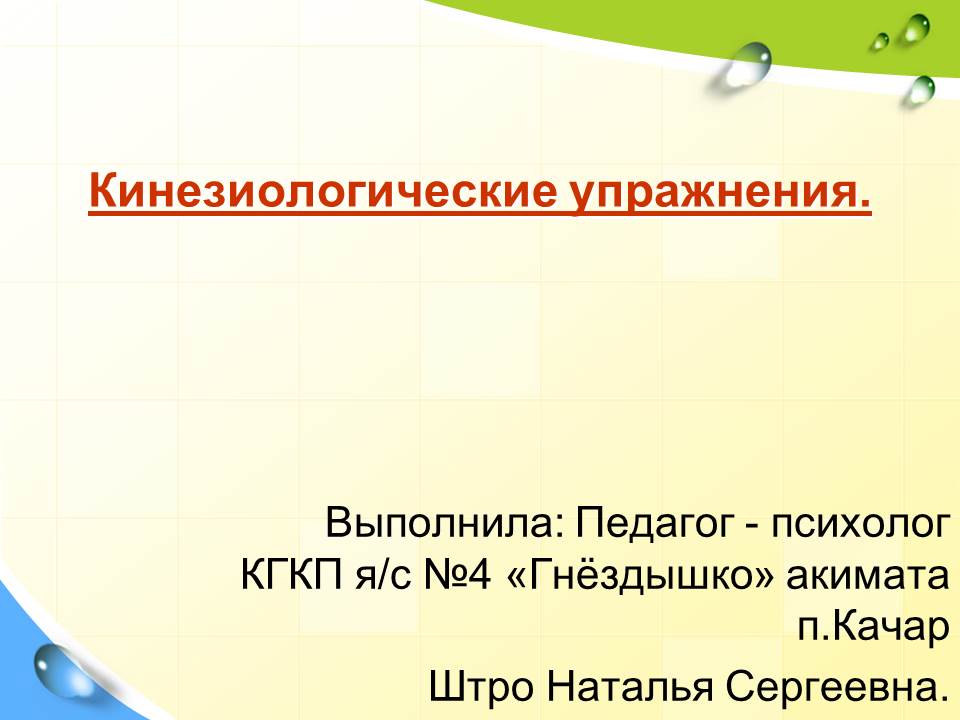 Кинезиологические упражнения.

Выполнила: Педагог - психолог КГКП я/с №4 «Гнёздышко» акимата п.Качар
Штро Наталья Сергеевна.